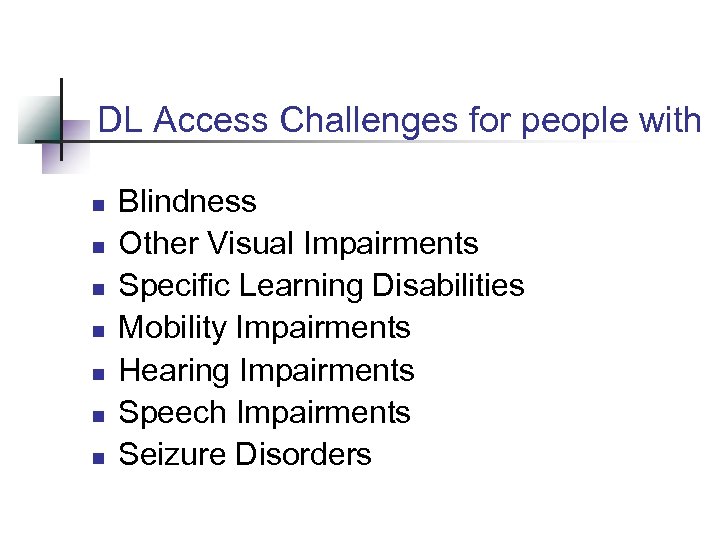 DL Access Challenges for people with

- Blindness
- Other Visual Impairments
- Specific Learning Disabilities
- Mobility Impairments
- Hearing Impairments
- Speech Impairments
- Seizure Disorders